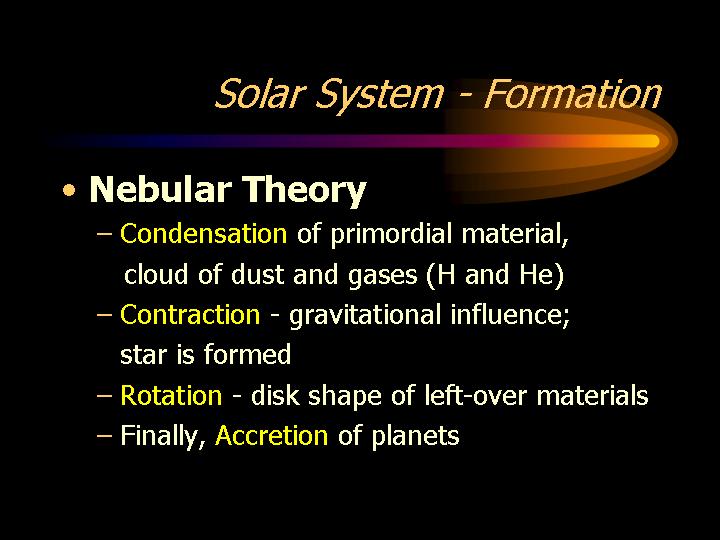 Solar System - Formation

• Nebular Theory
– Condensation of primordial material, cloud of dust and gases (H and He)
– Contraction - gravitational influence; star is formed
– Rotation - disk shape of left-over materials
– Finally, Accretion of planets